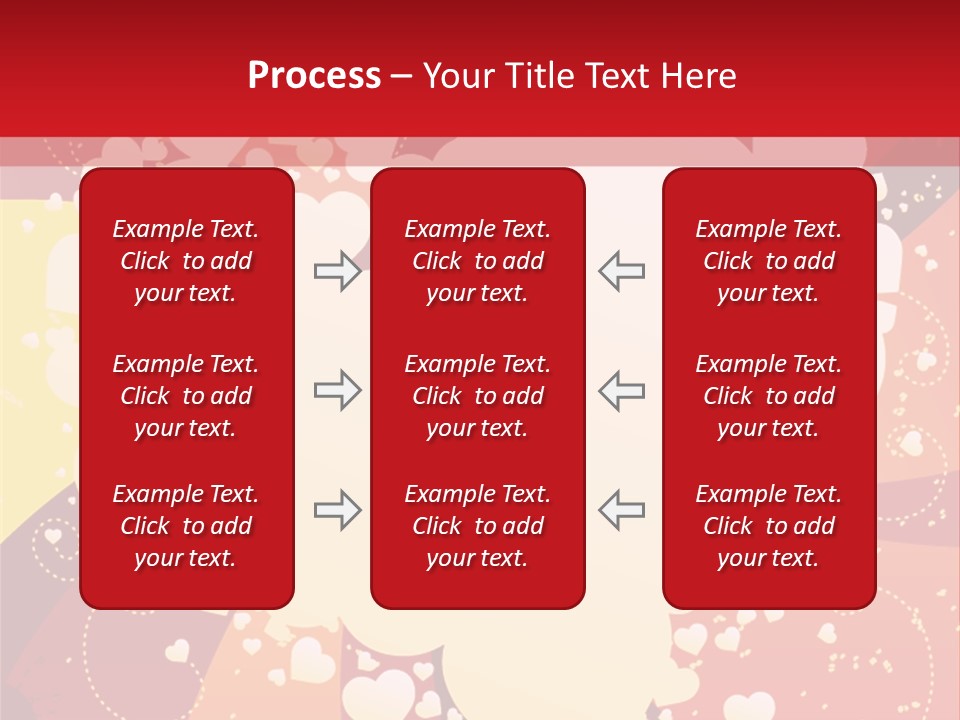 Process – Your Title Text Here

Example Text. Click to add your text.

Example Text. Click to add your text.

Example Text. Click to add your text.

Example Text. Click to add your text.

Example Text. Click to add your text.

Example Text. Click to add your text.

Example Text. Click to add your text.

Example Text. Click to add your text.

Example Text. Click to add your text.